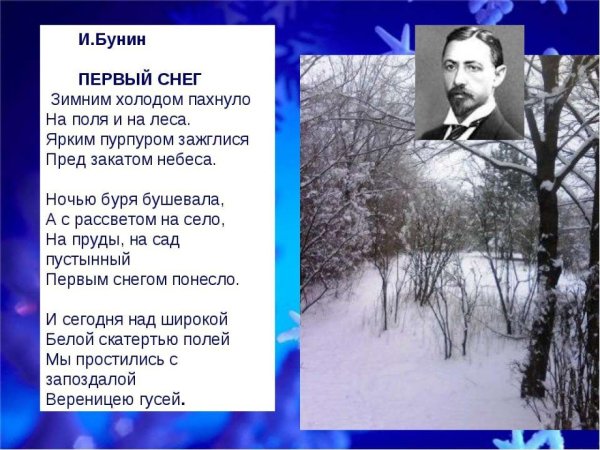 И.Бунин

ПЕРВЫЙ СНЕГ

Зимним холодом пахнуло
На поля и на леса.
Ярким пурпуром зажглися
Пред закатом небеса.

Ночью буря бушевала,
А с рассветом на село,
На пруды, на сад пустынный
Первым снегом понесло.

И сегодня над широкой
Белой скатертью полей
Мы простились с запоздалой
Вереницею гусей.